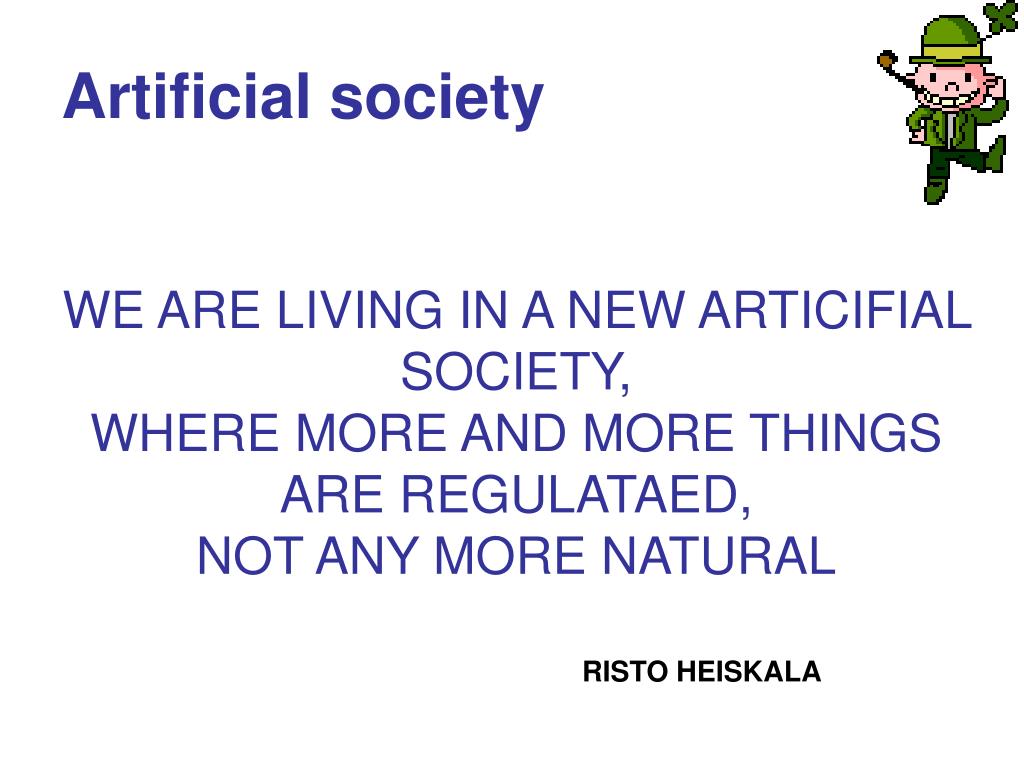 Artificial society

WE ARE LIVING IN A NEW ARTICIFIAL SOCIETY,
WHERE MORE AND MORE THINGS ARE REGULATAED,
NOT ANY MORE NATURAL

RISTO HEISKALA